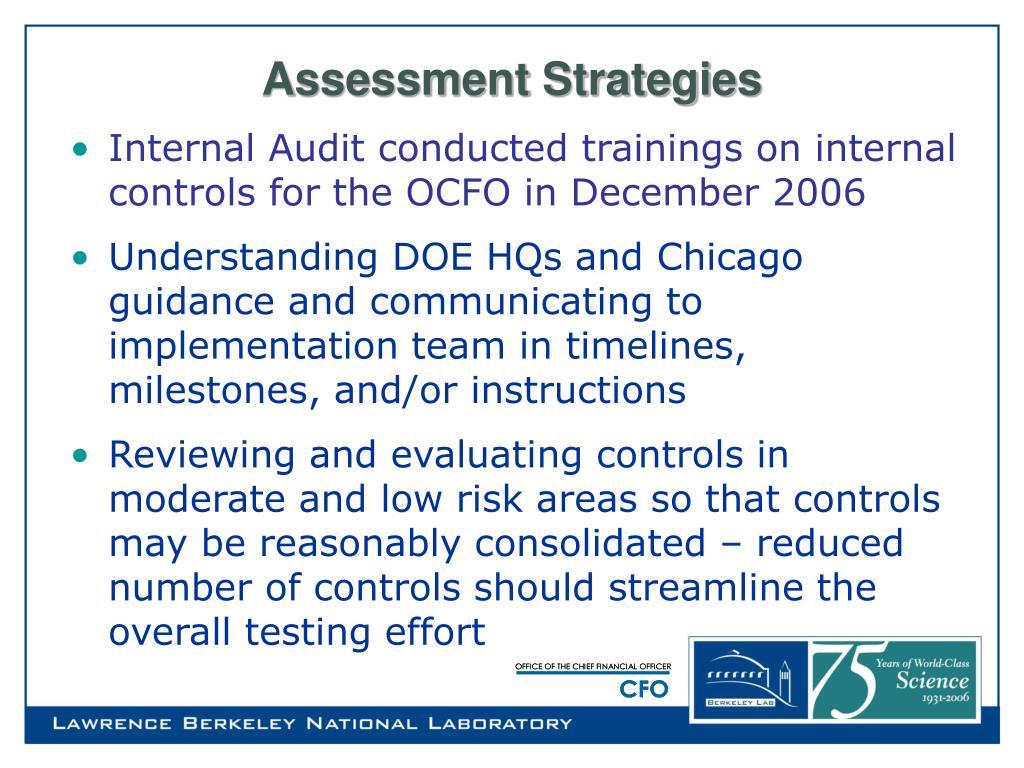 Assessment Strategies

• Internal Audit conducted trainings on internal controls for the OCFO in December 2006

• Understanding DOE HQs and Chicago guidance and communicating to implementation team in timelines, milestones, and/or instructions

• Reviewing and evaluating controls in moderate and low risk areas so that controls may be reasonably consolidated – reduced number of controls should streamline the overall testing effort

OFFICE OF THE CHIEF FINANCIAL OFFICER
CFO

BERKELEY LAB

75 Years of World-Class Science 1931-2006

LAWRENCE BERKELEY NATIONAL LABORATORY